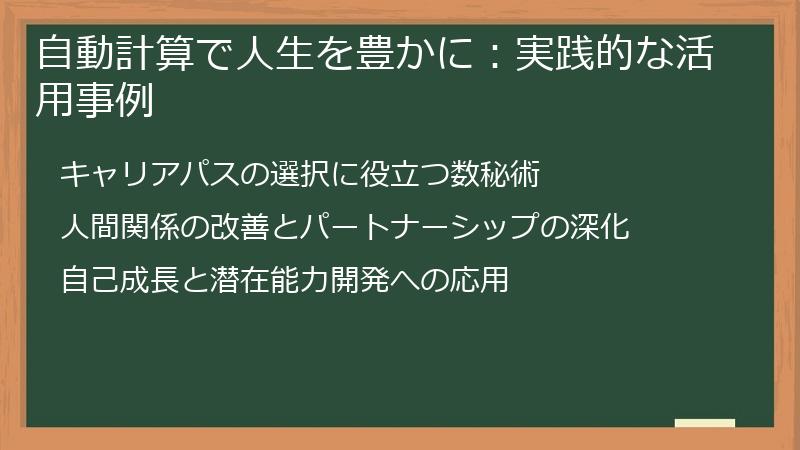 自動計算で人生を豊かに：実践的な活用事例

キャリアパスの選択に役立つ数秘術

人間関係の改善とパートナーシップの深化

自己成長と潜在能力開発への応用